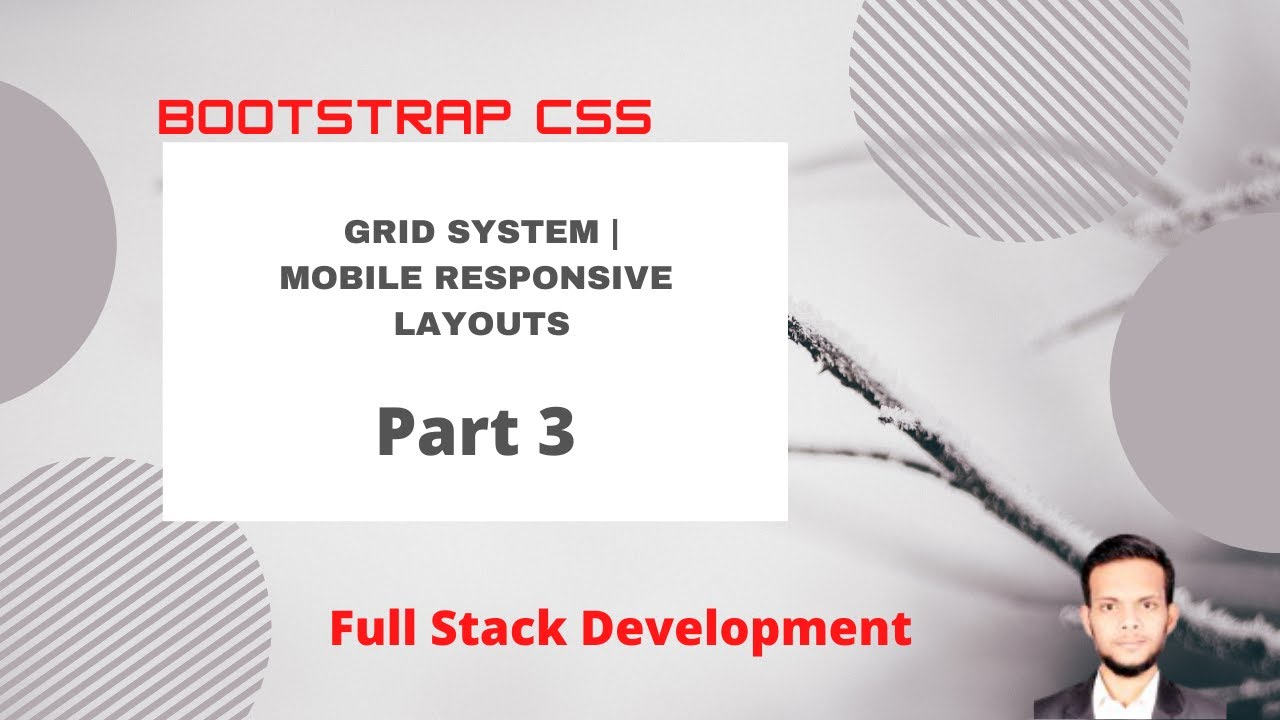 BOOTSTRAP CSS

GRID SYSTEM | MOBILE RESPONSIVE LAYOUTS

Part 3

Full Stack Development